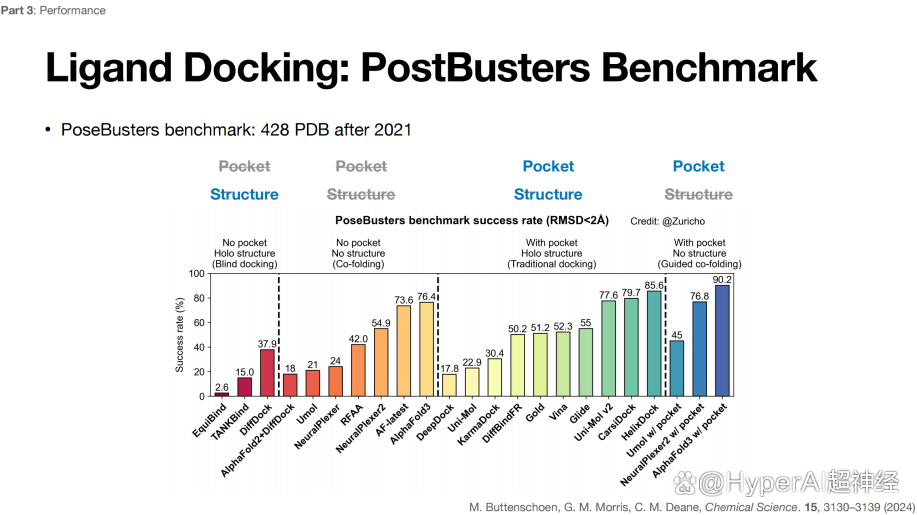 Part 3: Performance

Ligand Docking: PostBusters Benchmark

• PoseBusters benchmark: 428 PDB after 2021

Pocket
Structure

Pocket
Structure

Pocket
Structure

Pocket
Structure

PoseBusters benchmark success rate (RMSD<2Å)

Credit: @Zuricho

No pocket
Holo structure
(Blind docking)

No pocket
No structure
(Co-folding)

With pocket
Holo structure
(Traditional docking)

With pocket
No structure
(Guided co-folding)

Success rate (%)

100
80
60
40
20
0

2.6
15.0
37.9
18
21
24
42.0
54.9
73.6
76.4
17.8
22.9
30.4
50.2
51.2
52.3
55
77.6
79.7
85.6
45
76.8
90.2

EquiBind
TANKBind
DiffDock
AlphaFold2+DiffDock
Umol
NeuralPlexer
RFAA
NeuralPlexer2
AF-latest
AlphaFold3
DeepDock
Uni-Mol
KarmaDock
DiffBindFR
Gold
Vina
Glide
Uni-Mol v2
CarsiDock
HelixDock
Umol w/ pocket
NeuralPlexer2 w/ pocket
AlphaFold3 w/ pocket

@HyperAI超神经

M. Buttenschoen, G. M. Morris, C. M. Deane, Chemical Science. 15, 3130–3139 (2024)